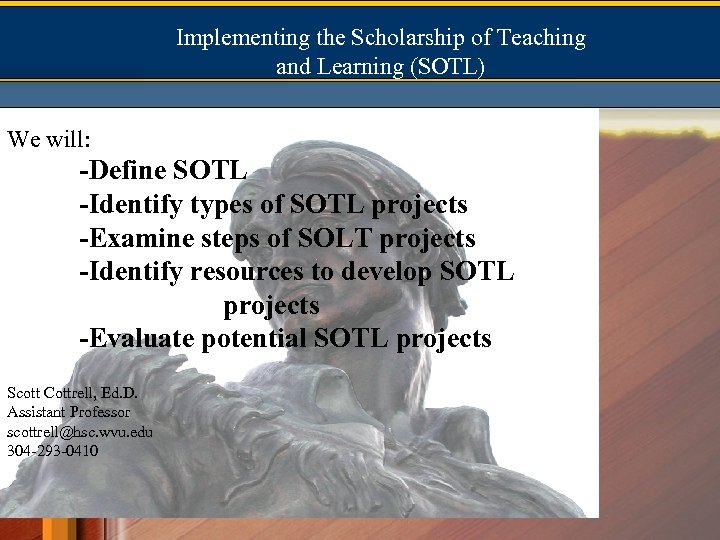 Implementing the Scholarship of Teaching and Learning (SOTL)

We will:

-Define SOTL
-Identify types of SOTL projects
-Examine steps of SOLT projects
-Identify resources to develop SOTL projects
-Evaluate potential SOTL projects

Scott Cottrell, Ed.D.
Assistant Professor
scottrell@hsc.wvu.edu
304-293-0410